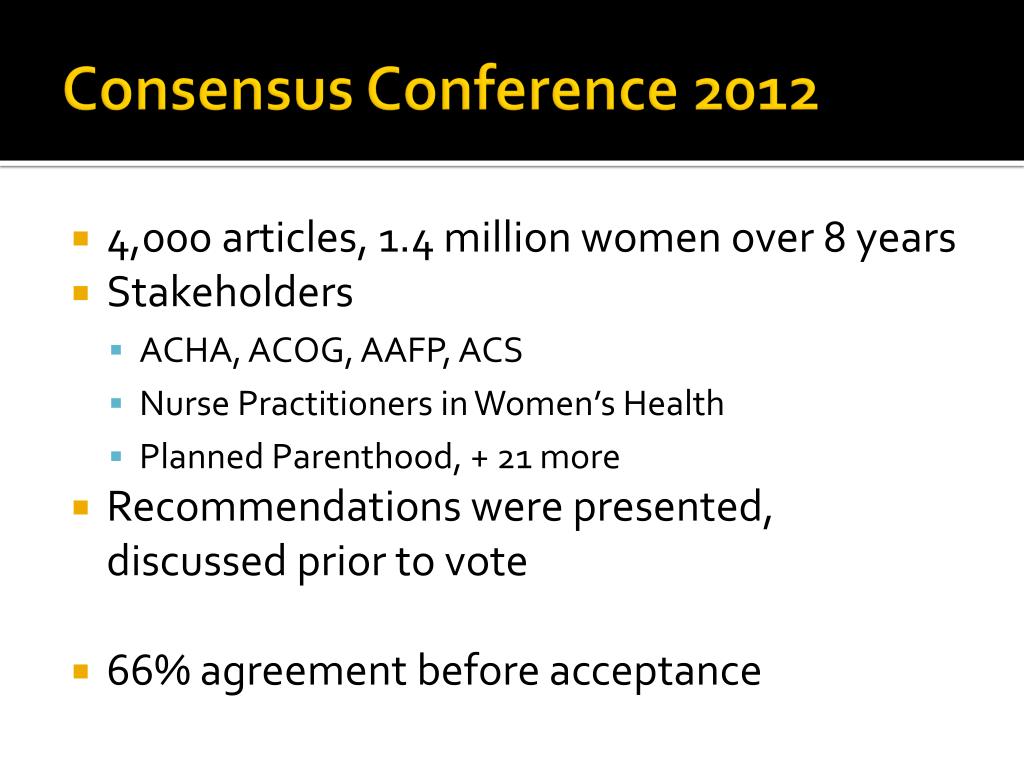 Consensus Conference 2012

- 4,000 articles, 1.4 million women over 8 years
- Stakeholders
  - ACHA, ACOG, AAFP, ACS
  - Nurse Practitioners in Women's Health
  - Planned Parenthood, + 21 more
- Recommendations were presented, discussed prior to vote

- 66% agreement before acceptance